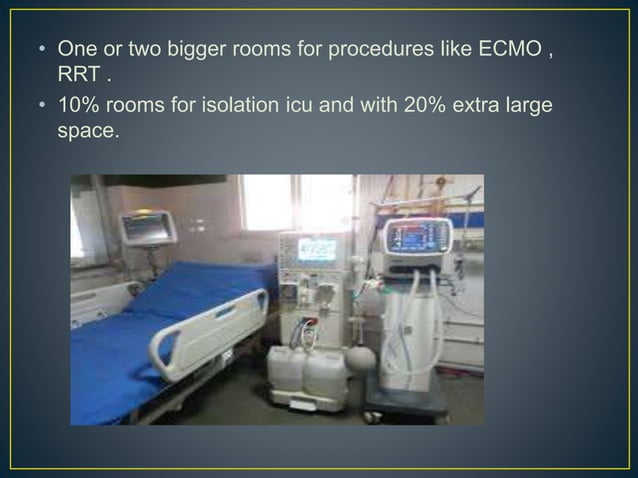 • One or two bigger rooms for procedures like ECMO , RRT .

• 10% rooms for isolation icu and with 20% extra large space.